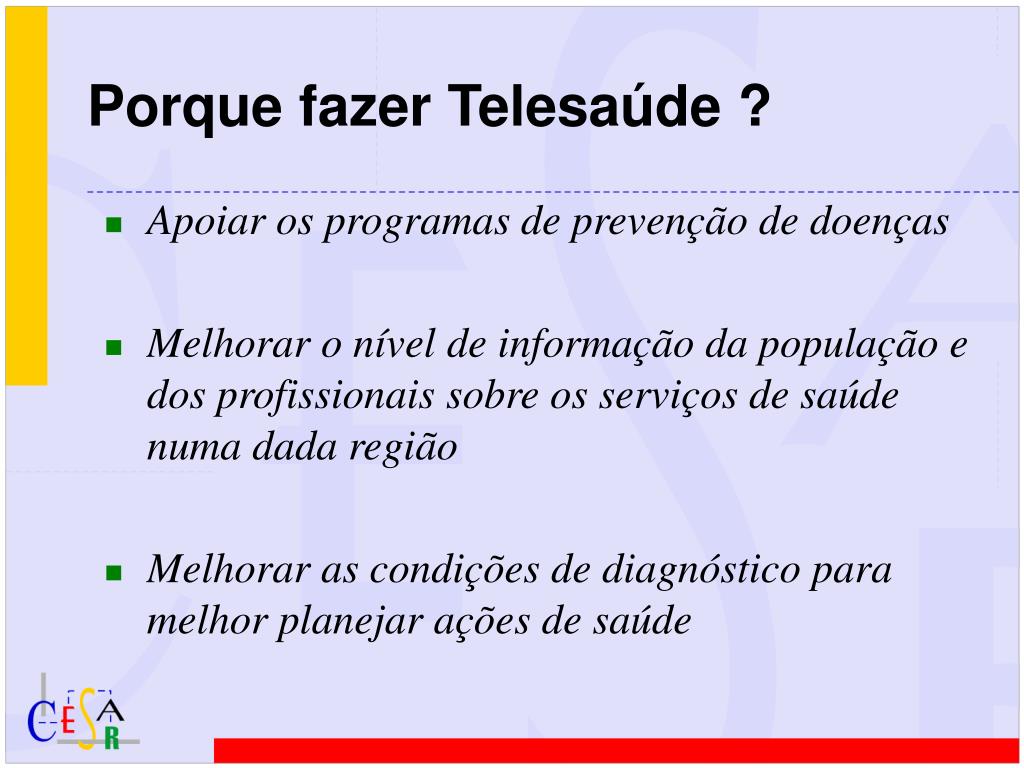 Porque fazer Telesaúde ?

- Apoiar os programas de prevenção de doenças

- Melhorar o nível de informação da população e dos profissionais sobre os serviços de saúde numa dada região

- Melhorar as condições de diagnóstico para melhor planejar ações de saúde

CESAR